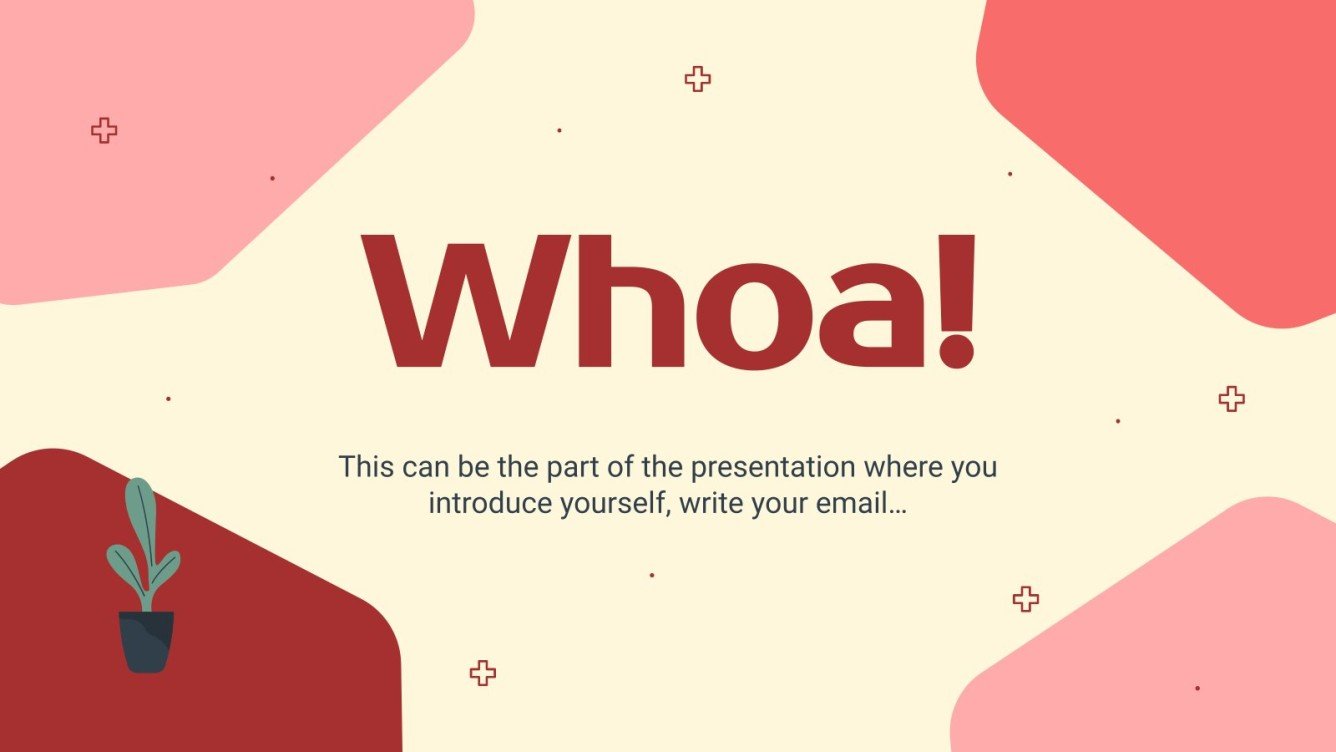 Whoa!

This can be the part of the presentation where you introduce yourself, write your email…